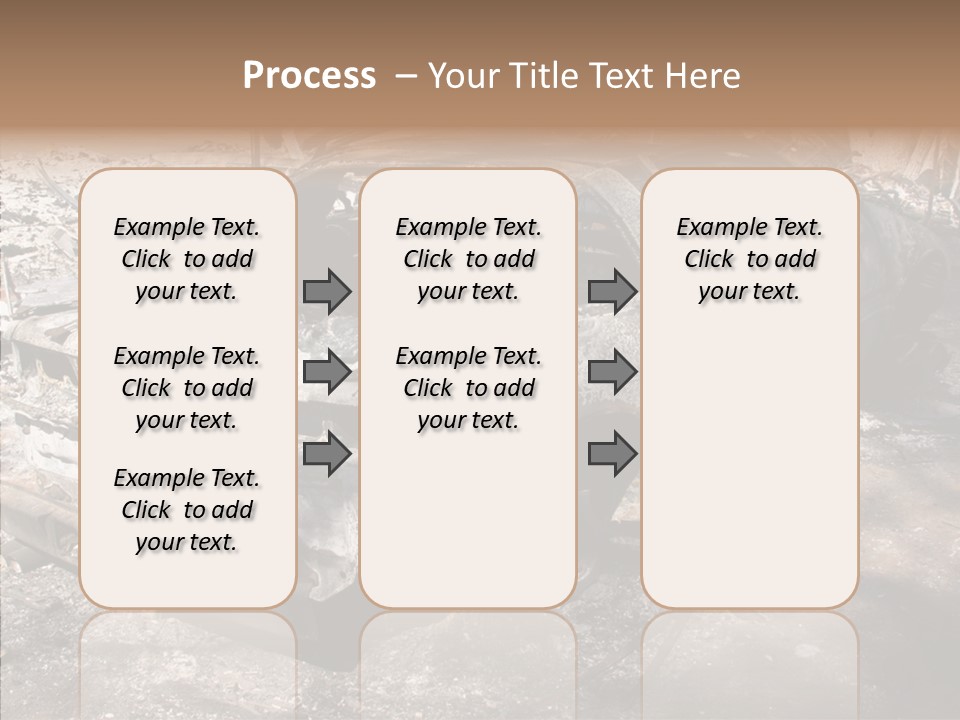 Process – Your Title Text Here

Example Text. Click to add your text.

Example Text. Click to add your text.

Example Text. Click to add your text.

Example Text. Click to add your text.

Example Text. Click to add your text.

Example Text. Click to add your text.